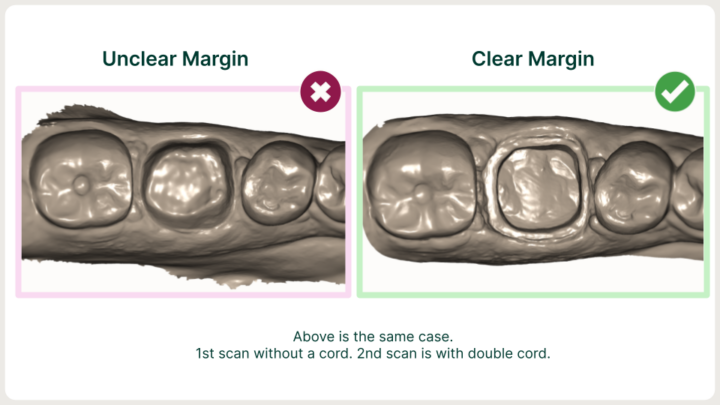 Unclear Margin

Clear Margin

Above is the same case.
1st scan without a cord. 2nd scan is with double cord.